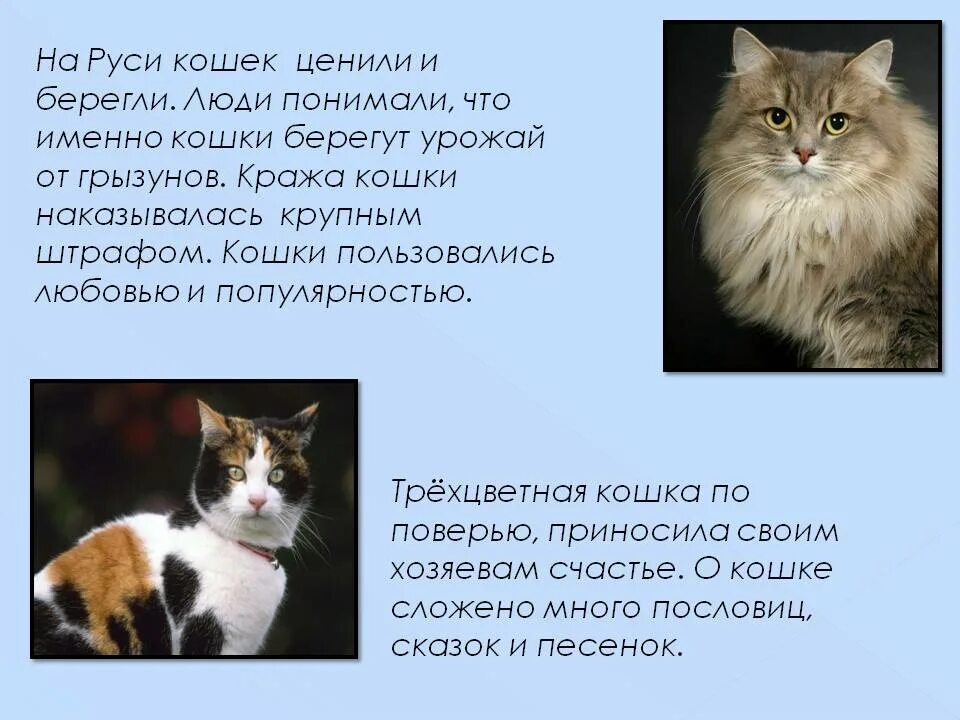 На Руси кошек ценили и берегли. Люди понимали, что именно кошки берегут урожай от грызунов. Кража кошки наказывалась крупным штрафом. Кошки пользовались любовью и популярностью.

Трёхцветная кошка по поверью, приносила своим хозяевам счастье. О кошке сложено много пословиц, сказок и песенок.